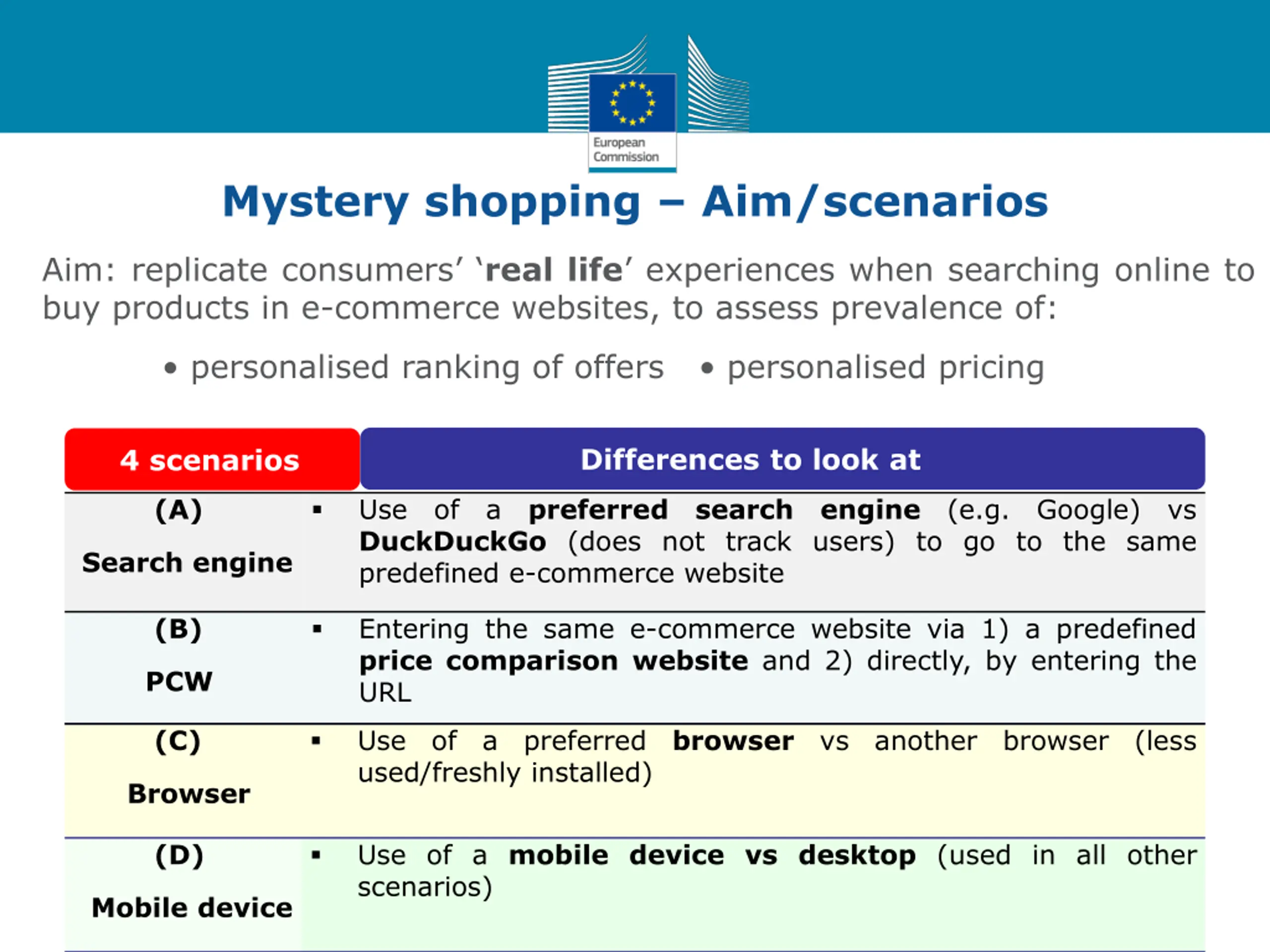 European Commission

Mystery shopping – Aim/scenarios

Aim: replicate consumers' 'real life' experiences when searching online to buy products in e-commerce websites, to assess prevalence of:

• personalised ranking of offers • personalised pricing

| 4 scenarios | Differences to look at |
|---|---|
| (A) Search engine | ▪ Use of a preferred search engine (e.g. Google) vs DuckDuckGo (does not track users) to go to the same predefined e-commerce website |
| (B) PCW | ▪ Entering the same e-commerce website via 1) a predefined price comparison website and 2) directly, by entering the URL |
| (C) Browser | ▪ Use of a preferred browser vs another browser (less used/freshly installed) |
| (D) Mobile device | ▪ Use of a mobile device vs desktop (used in all other scenarios) |